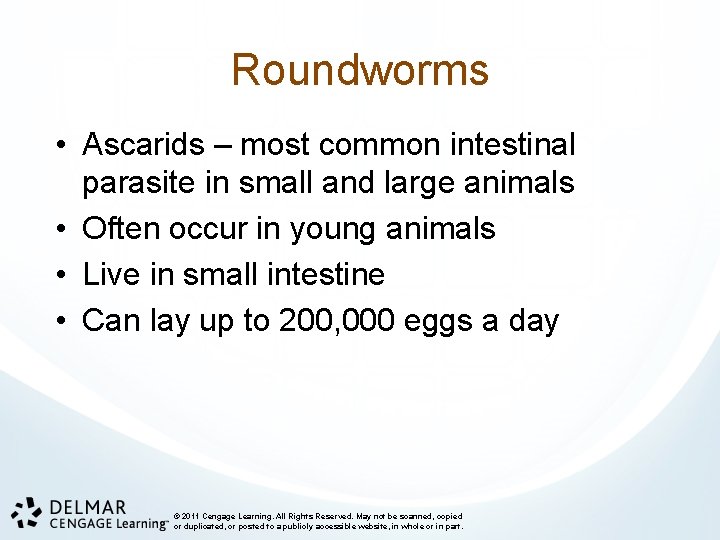 Roundworms

• Ascarids – most common intestinal parasite in small and large animals
• Often occur in young animals
• Live in small intestine
• Can lay up to 200,000 eggs a day

DELMAR
CENGAGE Learning™

© 2011 Cengage Learning. All Rights Reserved. May not be scanned, copied or duplicated, or posted to a publicly accessible website, in whole or in part.